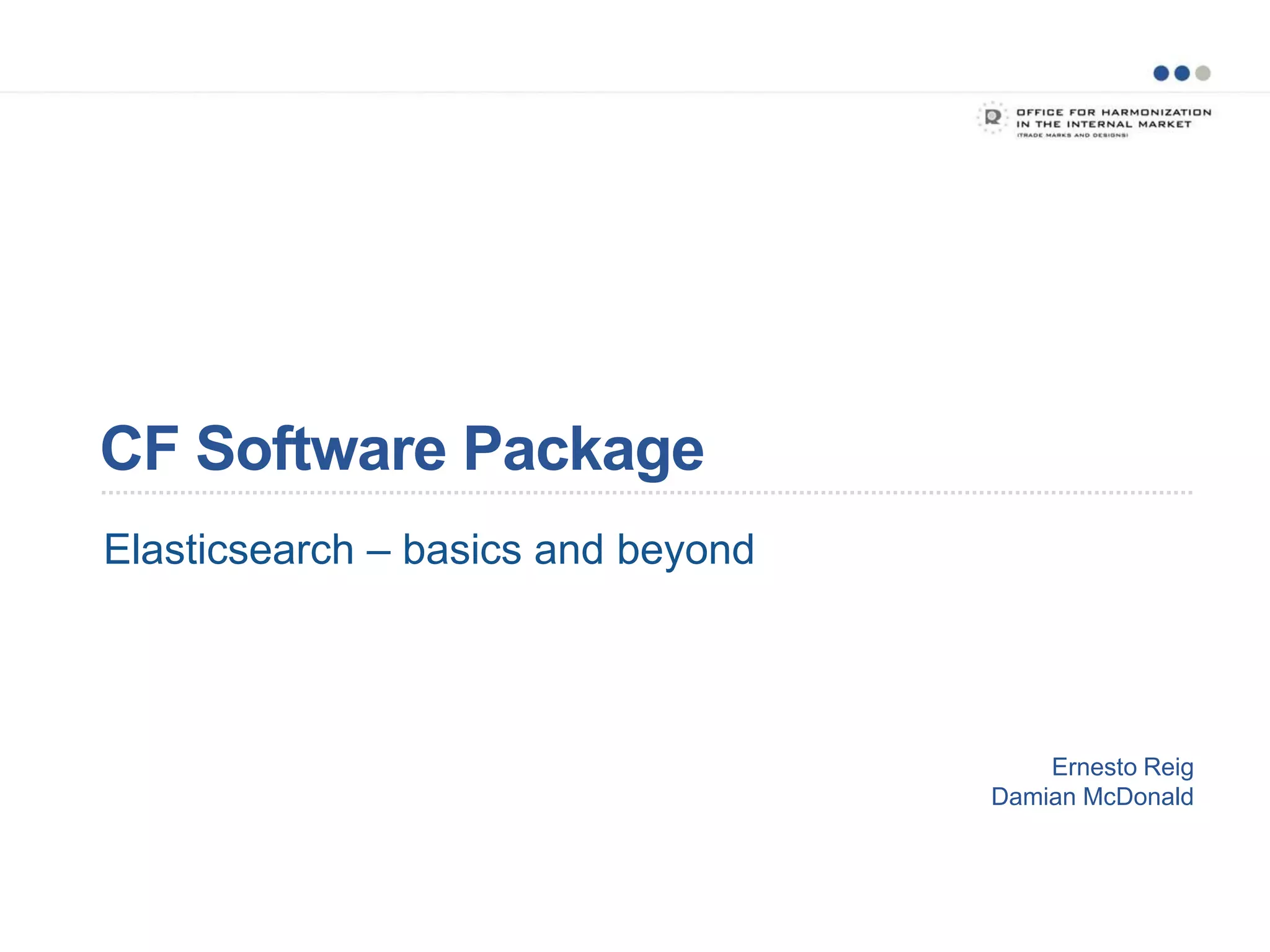 OFFICE FOR HARMONIZATION IN THE INTERNAL MARKET (TRADE MARKS AND DESIGNS)

CF Software Package

Elasticsearch – basics and beyond

Ernesto Reig
Damian McDonald